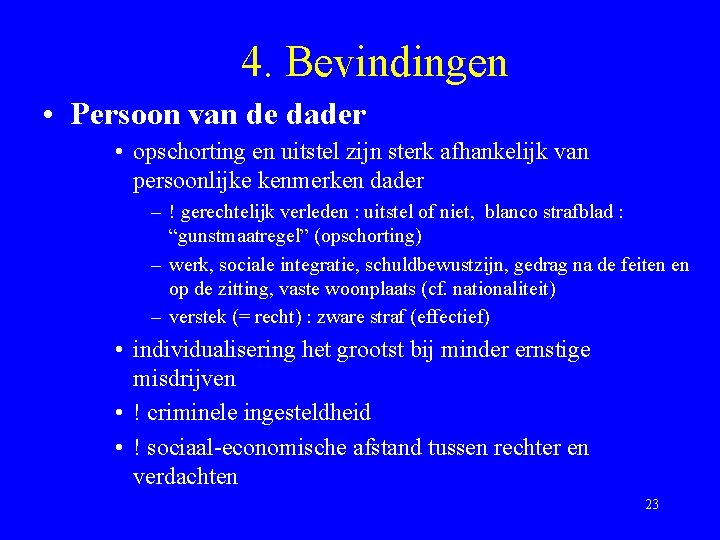 4. Bevindingen

• Persoon van de dader

• opschorting en uitstel zijn sterk afhankelijk van persoonlijke kenmerken dader

– ! gerechtelijk verleden : uitstel of niet, blanco strafblad : “gunstmaatregel” (opschorting)

– werk, sociale integratie, schuldbewustzijn, gedrag na de feiten en op de zitting, vaste woonplaats (cf. nationaliteit)

– verstek (= recht) : zware straf (effectief)

• individualisering het grootst bij minder ernstige misdrijven

• ! criminele ingesteldheid

• ! sociaal-economische afstand tussen rechter en verdachten

23